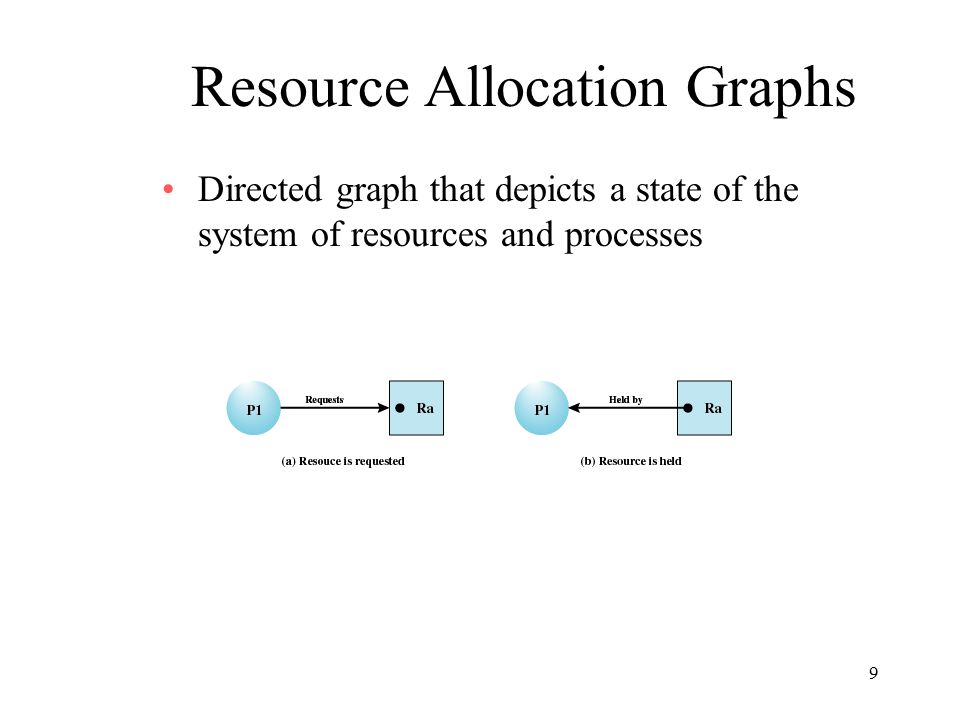 Resource Allocation Graphs

• Directed graph that depicts a state of the system of resources and processes

P1

Requests

Ra

(a) Resouce is requested

P1

Held by

Ra

(b) Resource is held

9